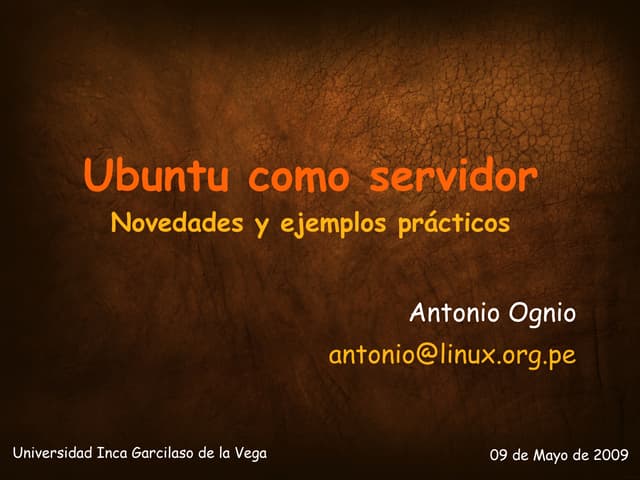 Ubuntu como servidor
Novedades y ejemplos prácticos

Antonio Ognio
antonio@linux.org.pe

Universidad Inca Garcilaso de la Vega

09 de Mayo de 2009